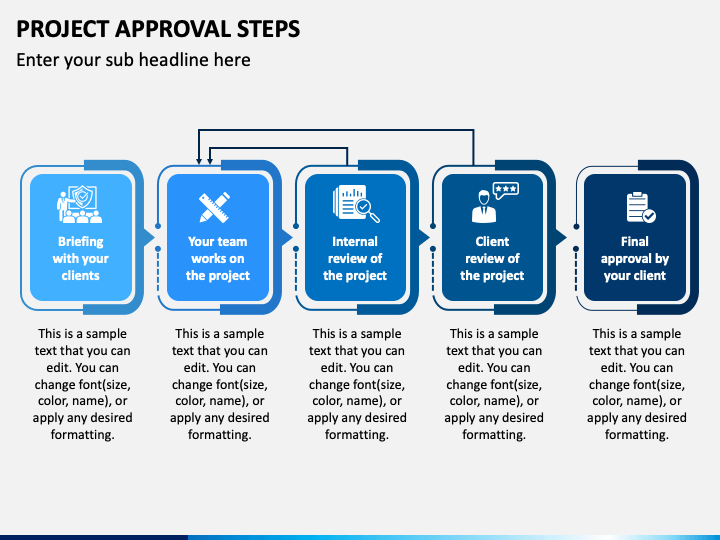 PROJECT APPROVAL STEPS

Enter your sub headline here

Briefing with your clients

Your team works on the project

Internal review of the project

Client review of the project

Final approval by your client

This is a sample text that you can edit. You can change font(size, color, name), or apply any desired formatting.

This is a sample text that you can edit. You can change font(size, color, name), or apply any desired formatting.

This is a sample text that you can edit. You can change font(size, color, name), or apply any desired formatting.

This is a sample text that you can edit. You can change font(size, color, name), or apply any desired formatting.

This is a sample text that you can edit. You can change font(size, color, name), or apply any desired formatting.